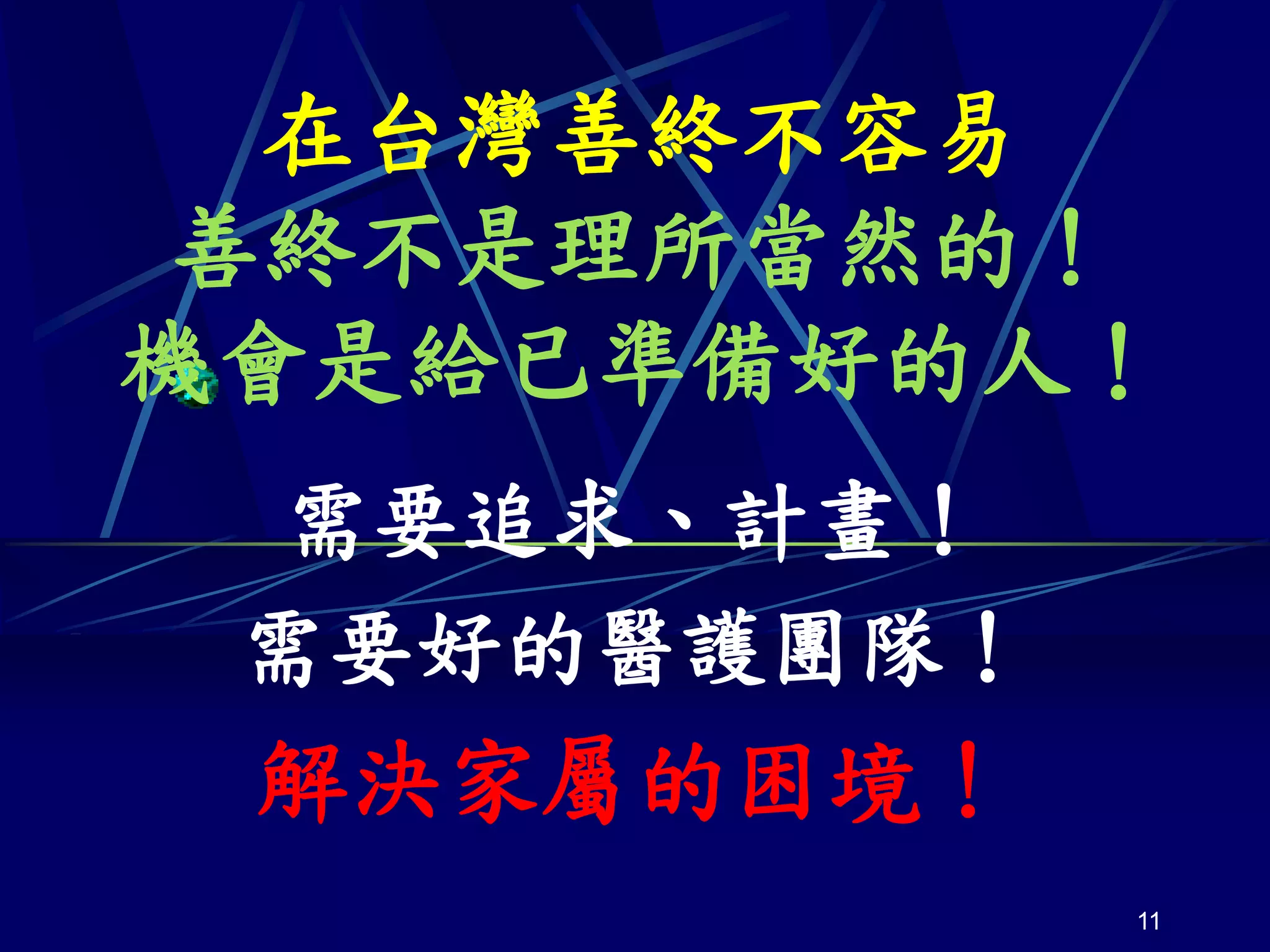 在台灣善終不容易
善終不是理所當然的！
機會是給已準備好的人！

需要追求、計畫！
需要好的醫護團隊！
解決家屬的困境！

11